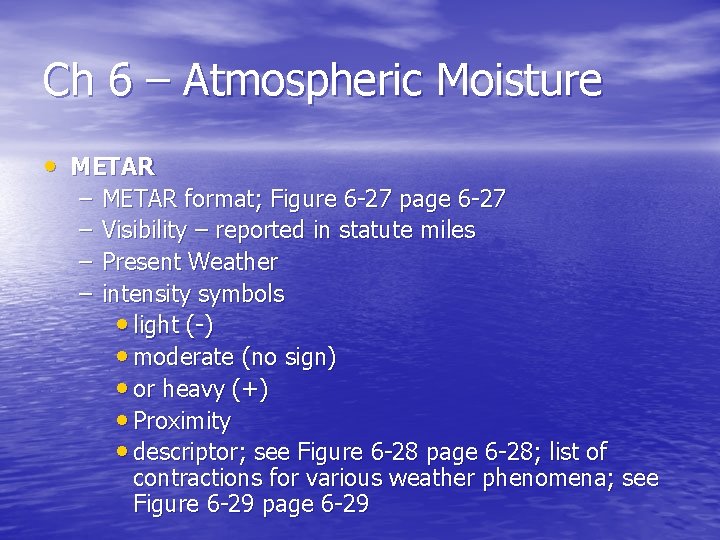 Ch 6 – Atmospheric Moisture

• METAR
– METAR format; Figure 6-27 page 6-27
– Visibility – reported in statute miles
– Present Weather
– intensity symbols
• light (-)
• moderate (no sign)
• or heavy (+)
• Proximity
• descriptor; see Figure 6-28 page 6-28; list of contractions for various weather phenomena; see Figure 6-29 page 6-29